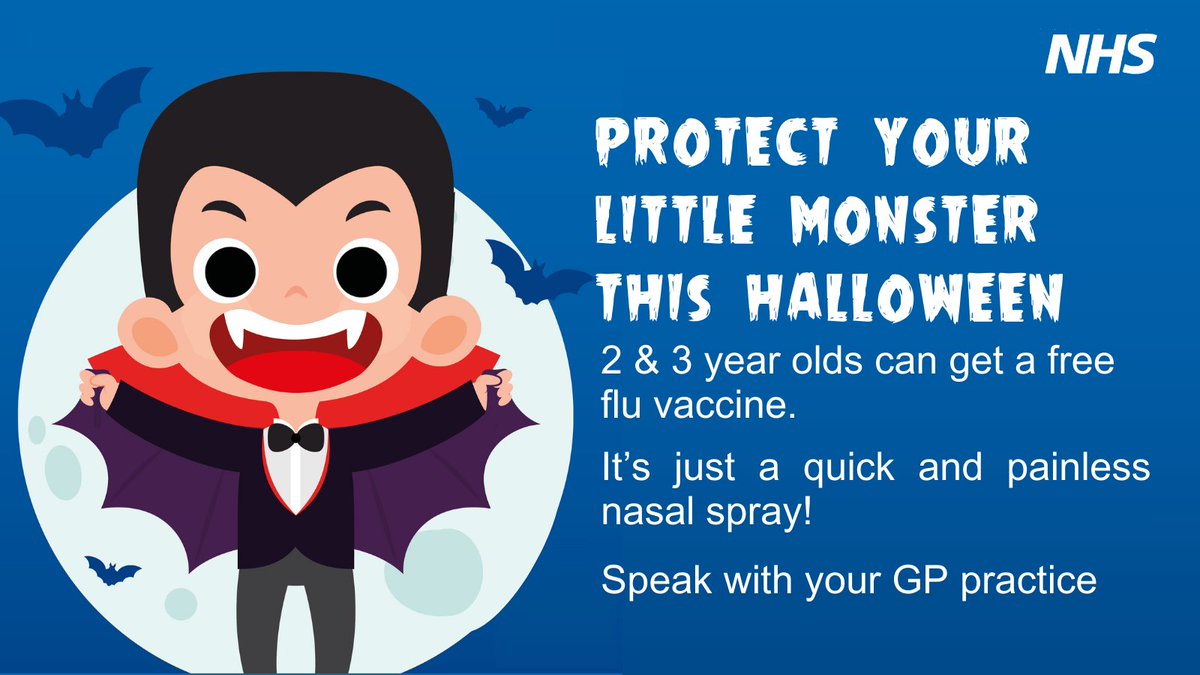 NHS

PROTECT YOUR LITTLE MONSTER THIS HALLOWEEN

2 & 3 year olds can get a free flu vaccine.

It's just a quick and painless nasal spray!

Speak with your GP practice